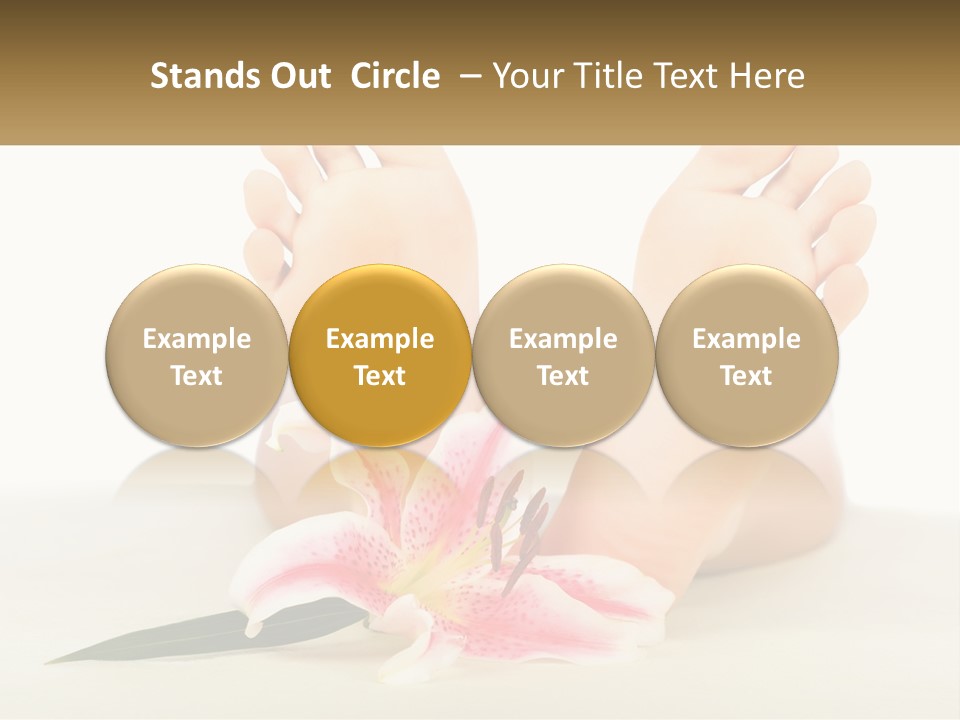 Stands Out Circle – Your Title Text Here

Example Text

Example Text

Example Text

Example Text